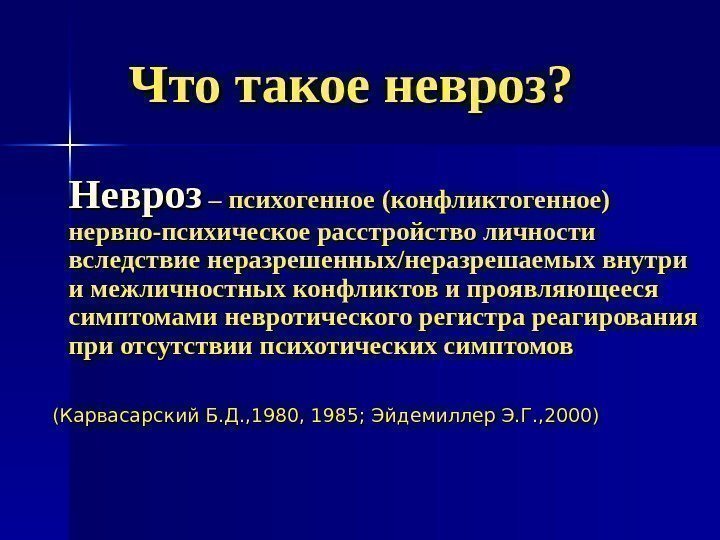 Что такое невроз?

Невроз – психогенное (конфликтогенное) нервно-психическое расстройство личности вследствие неразрешенных/неразрешаемых внутри и межличностных конфликтов и проявляющееся симптомами невротического регистра реагирования при отсутствии психотических симптомов

(Карвасарский Б.Д.,1980, 1985; Эйдемиллер Э.Г.,2000)